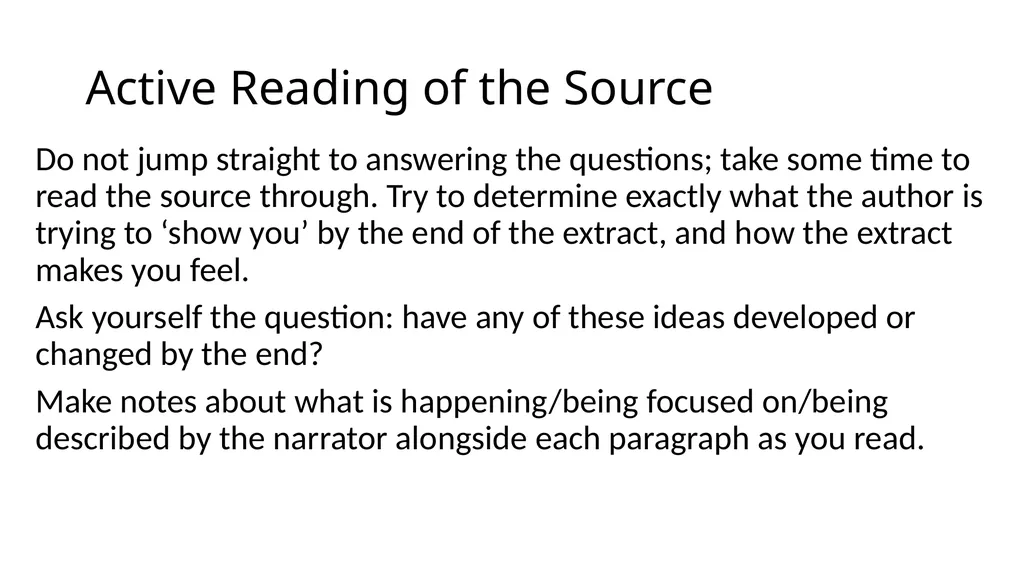 Active Reading of the Source

Do not jump straight to answering the questions; take some time to read the source through. Try to determine exactly what the author is trying to ‘show you’ by the end of the extract, and how the extract makes you feel.

Ask yourself the question: have any of these ideas developed or changed by the end?

Make notes about what is happening/being focused on/being described by the narrator alongside each paragraph as you read.